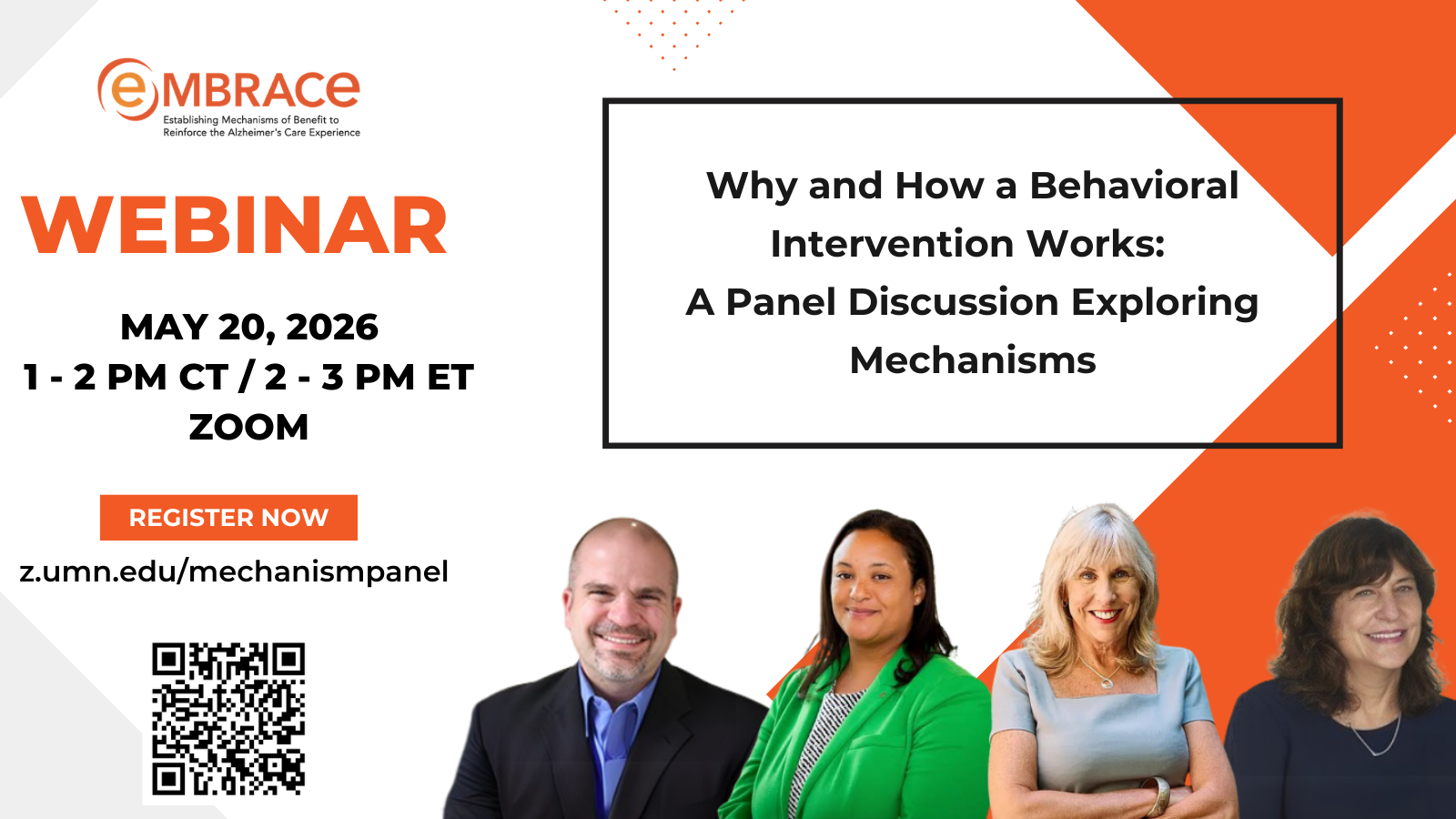 eMBRACE
Establishing Mechanisms of Benefit to Reinforce the Alzheimer's Care Experience

WEBINAR

MAY 20, 2026
1 - 2 PM CT / 2 - 3 PM ET
ZOOM

REGISTER NOW
z.umn.edu/mechanismpanel

Why and How a Behavioral Intervention Works:
A Panel Discussion Exploring Mechanisms